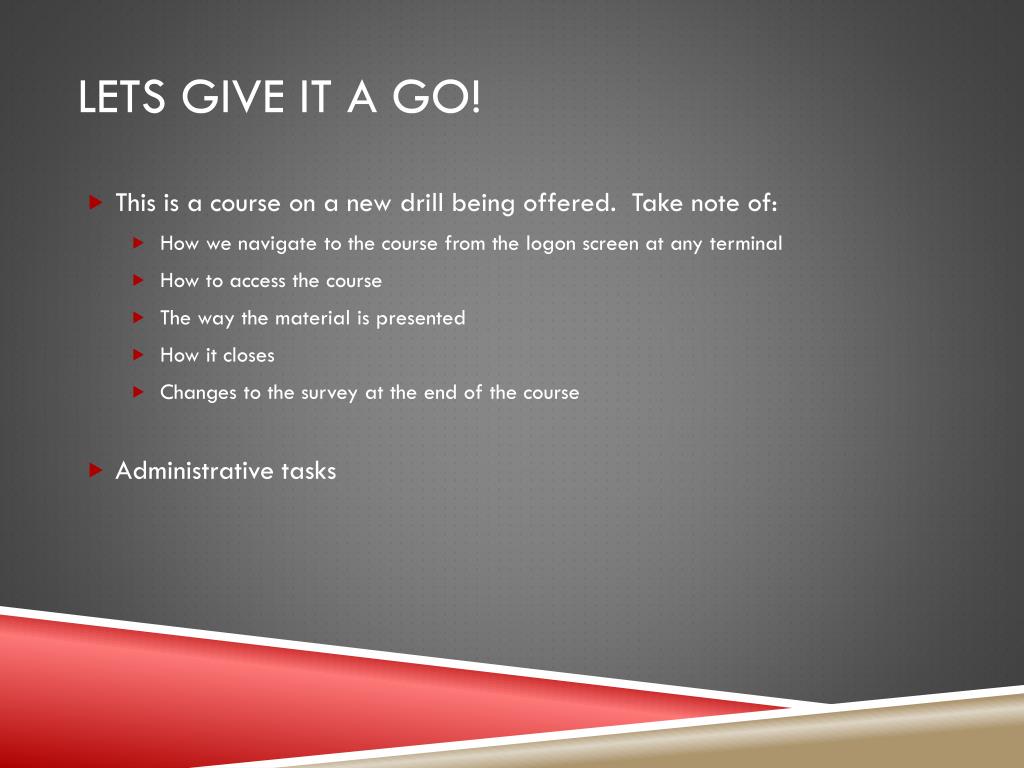 LETS GIVE IT A GO!

This is a course on a new drill being offered.  Take note of:

How we navigate to the course from the logon screen at any terminal

How to access the course

The way the material is presented

How it closes

Changes to the survey at the end of the course

Administrative tasks